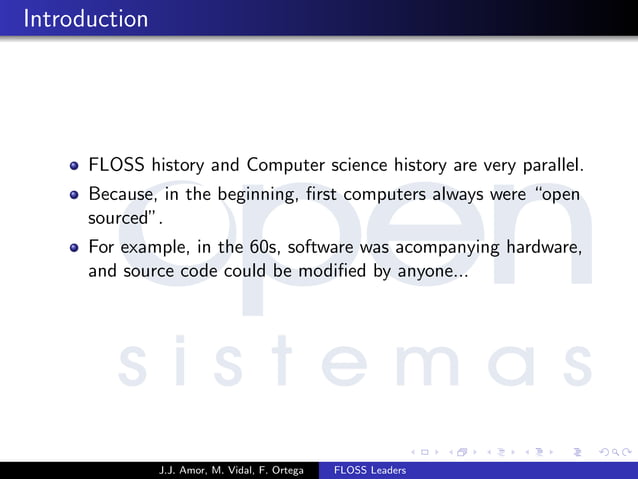 Introduction

- FLOSS history and Computer science history are very parallel.
- Because, in the beginning, first computers always were "open sourced".
- For example, in the 60s, software was acompanying hardware, and source code could be modified by anyone...

open
sistemas

J.J. Amor, M. Vidal, F. Ortega FLOSS Leaders